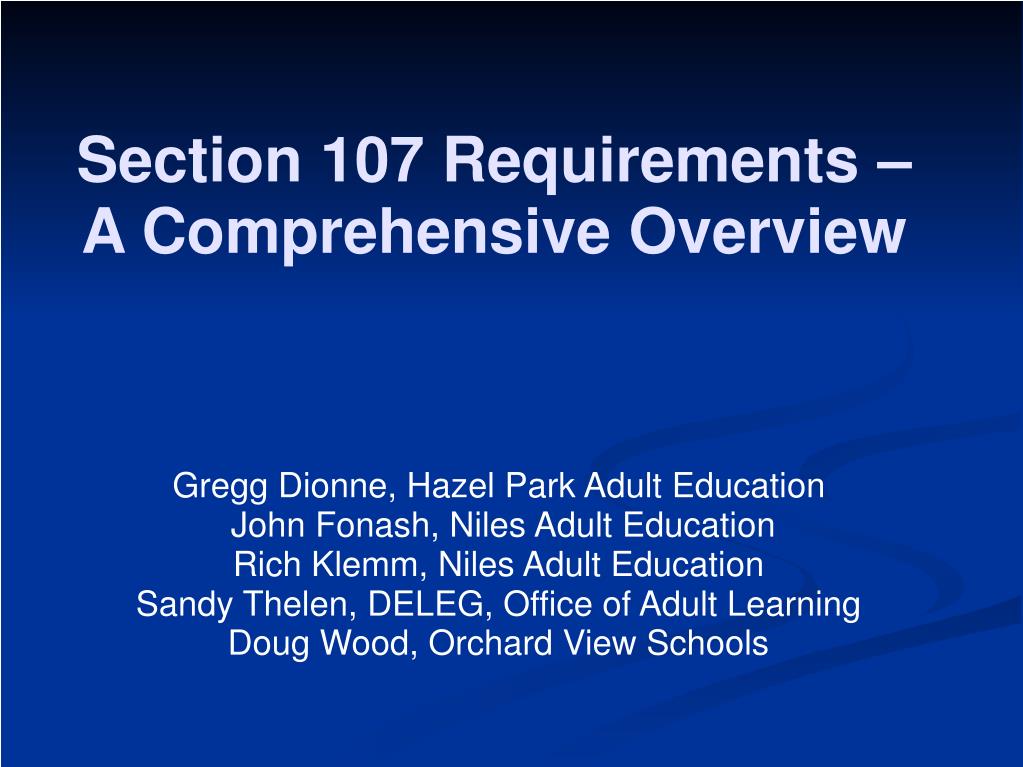 Section 107 Requirements – A Comprehensive Overview

Gregg Dionne, Hazel Park Adult Education
John Fonash, Niles Adult Education
Rich Klemm, Niles Adult Education
Sandy Thelen, DELEG, Office of Adult Learning
Doug Wood, Orchard View Schools